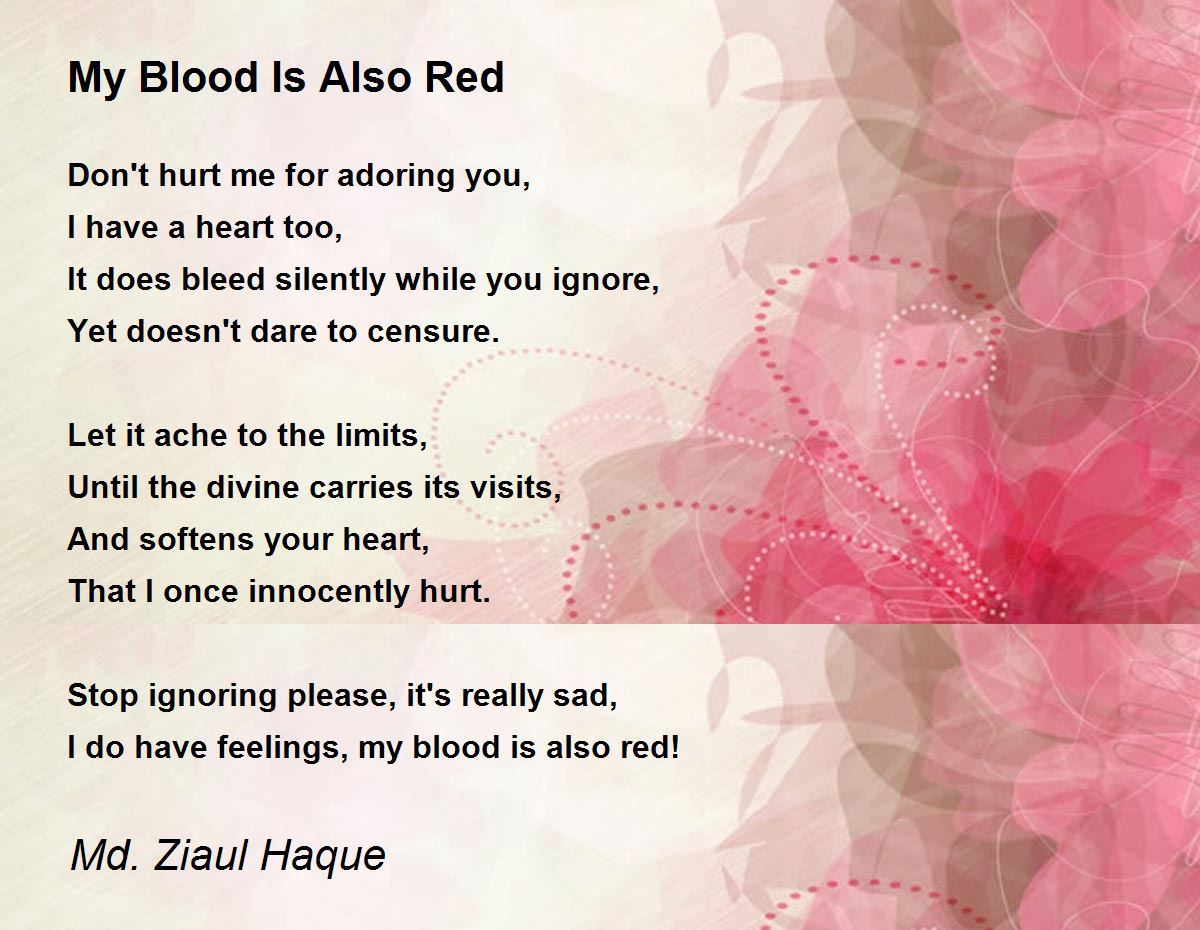 My Blood Is Also Red

Don't hurt me for adoring you,
I have a heart too,
It does bleed silently while you ignore,
Yet doesn't dare to censure.

Let it ache to the limits,
Until the divine carries its visits,
And softens your heart,
That I once innocently hurt.

Stop ignoring please, it's really sad,
I do have feelings, my blood is also red!

Md. Ziaul Haque